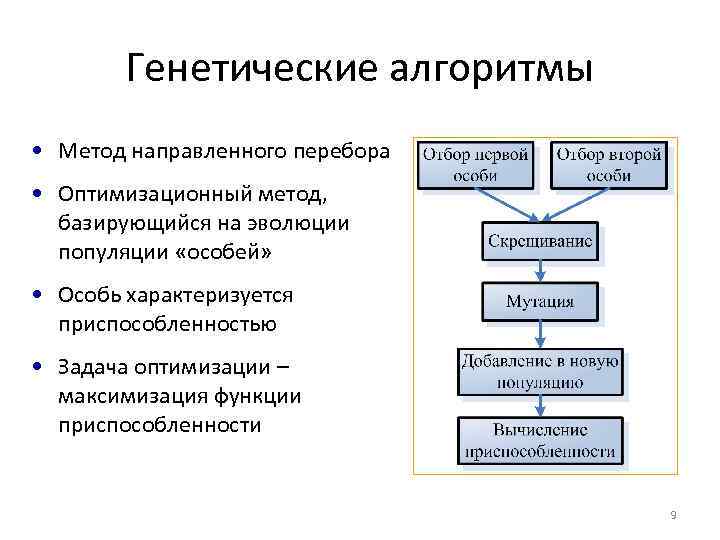 Генетические алгоритмы

• Метод направленного перебора
• Оптимизационный метод, базирующийся на эволюции популяции «особей»
• Особь характеризуется приспособленностью
• Задача оптимизации – максимизация функции приспособленности

Отбор первой особи

Отбор второй особи

Скрещивание

Мутация

Добавление в новую популяцию

Вычисление приспособленности

9